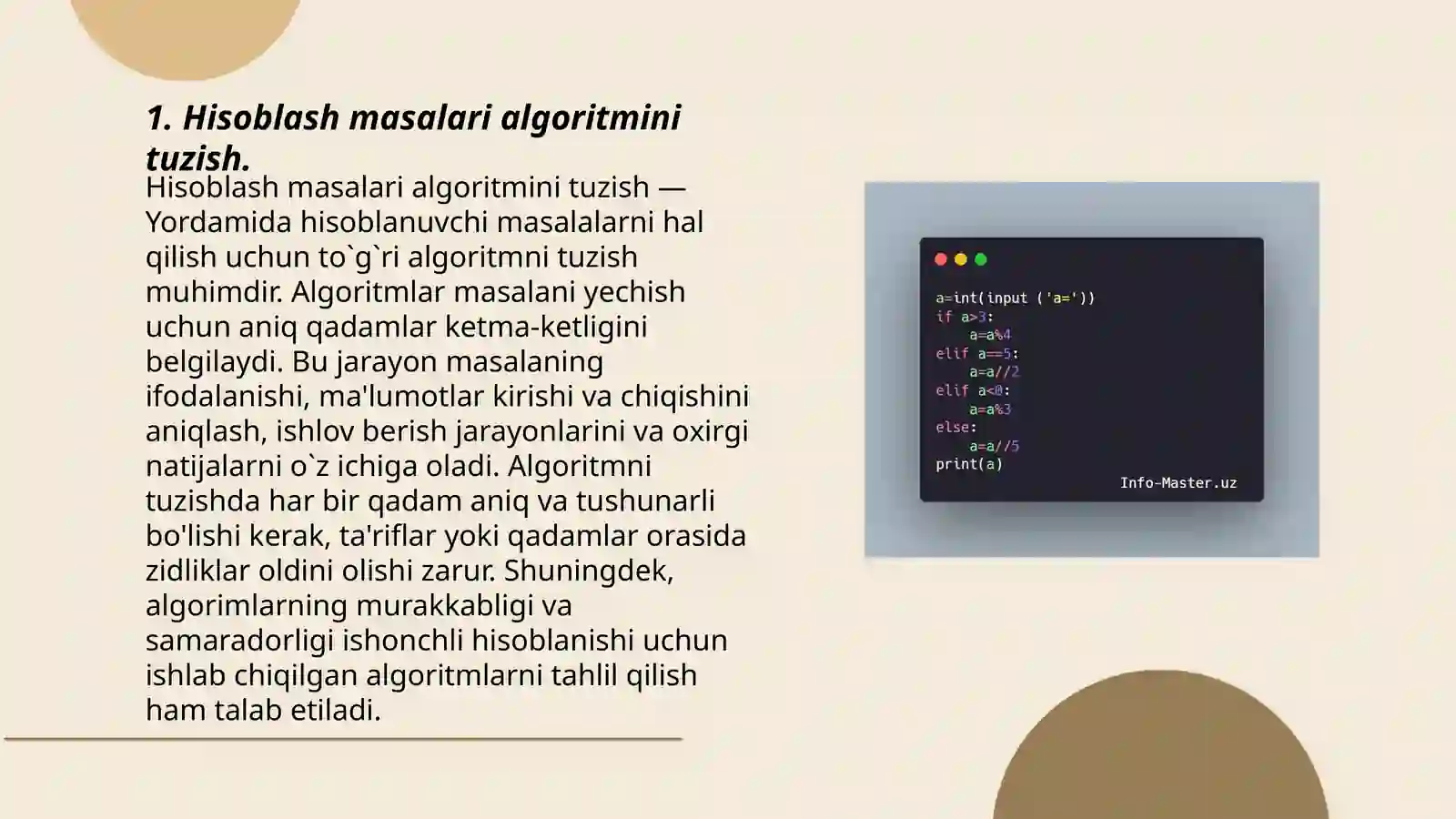 1. Hisoblash masalari algoritmini tuzish.

Hisoblash masalari algoritmini tuzish — Yordamida hisoblanuvchi masalalarni hal qilish uchun to`g`ri algoritmni tuzish muhimdir. Algoritmlar masalani yechish uchun aniq qadamlar ketma-ketligini belgilaydi. Bu jarayon masalaning ifodalanishi, ma'lumotlar kirishi va chiqishini aniqlash, ishlov berish jarayonlarini va oxirgi natijalarni o`z ichiga oladi. Algoritmni tuzishda har bir qadam aniq va tushunarli bo'lishi kerak, ta'riflar yoki qadamlar orasida zidliklar oldini olishi zarur. Shuningdek, algorimlarning murakkabligi va samaradorligi ishonchli hisoblanishi uchun ishlab chiqilgan algoritmlarni tahlil qilish ham talab etiladi.

a=int(input ('a='))
if a>3:
    a=a%4
elif a==5:
    a=a//2
elif a<0:
    a=a%3
else:
    a=a//5
print(a)

Info-Master.uz